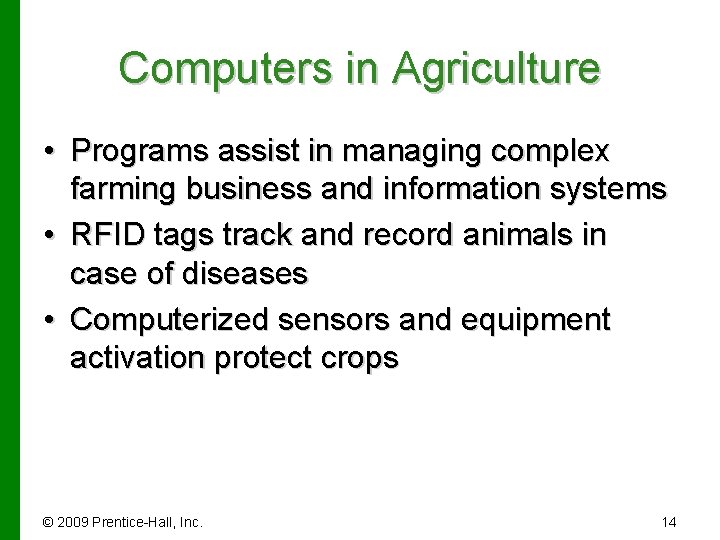 Computers in Agriculture

• Programs assist in managing complex farming business and information systems

• RFID tags track and record animals in case of diseases

• Computerized sensors and equipment activation protect crops

© 2009 Prentice-Hall, Inc.

14